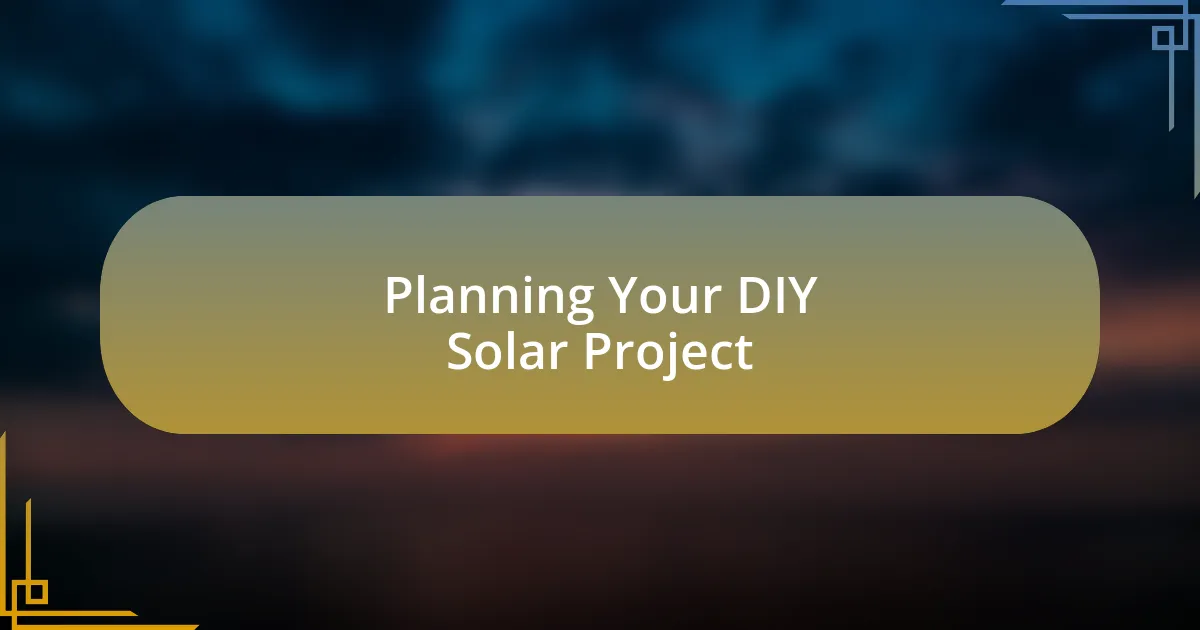 Planning Your DIY Solar Project